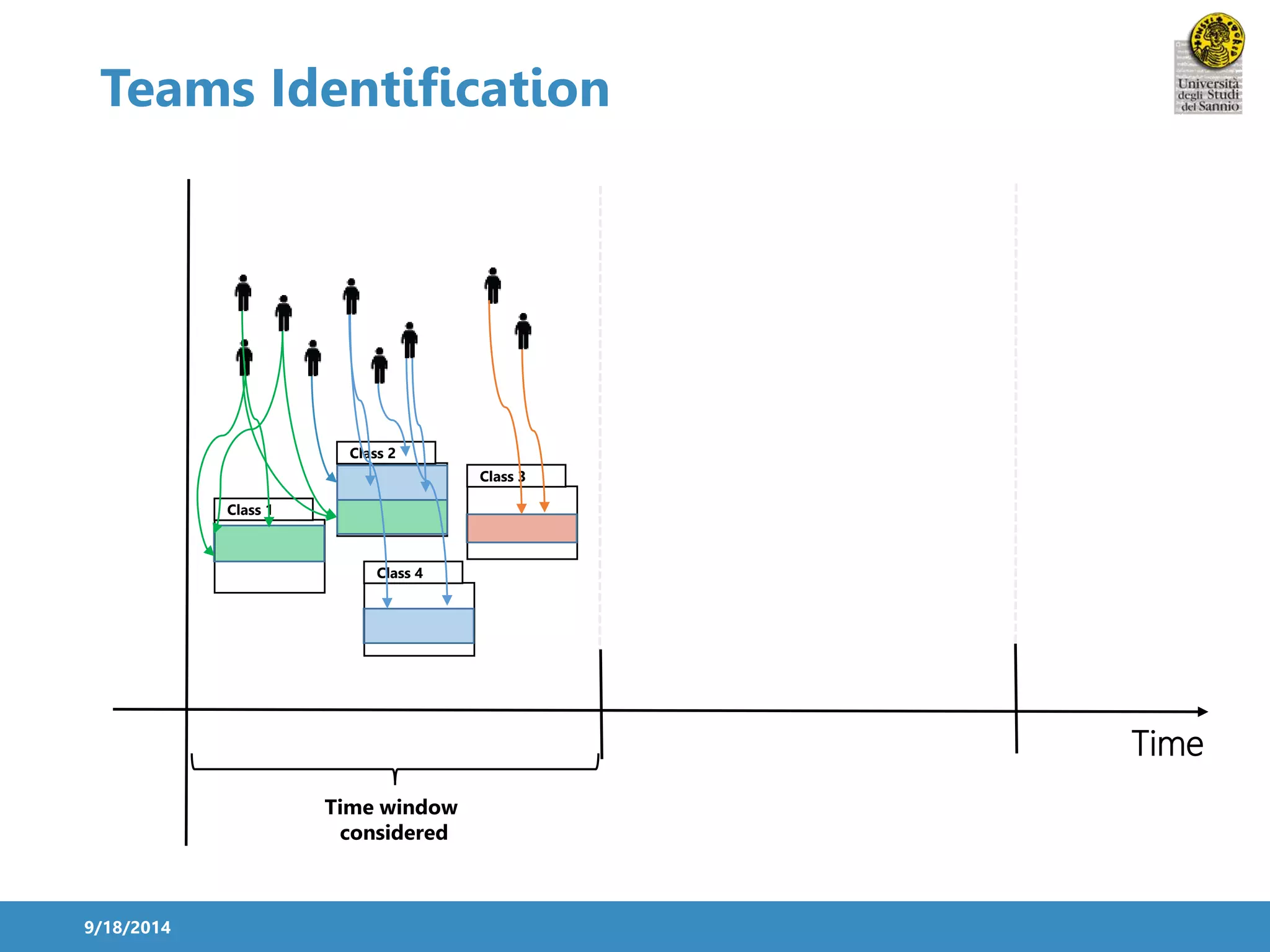 Teams Identification

Università degli Studi del Sannio

Class 1

Class 2

Class 3

Class 4

Time

Time window considered

9/18/2014